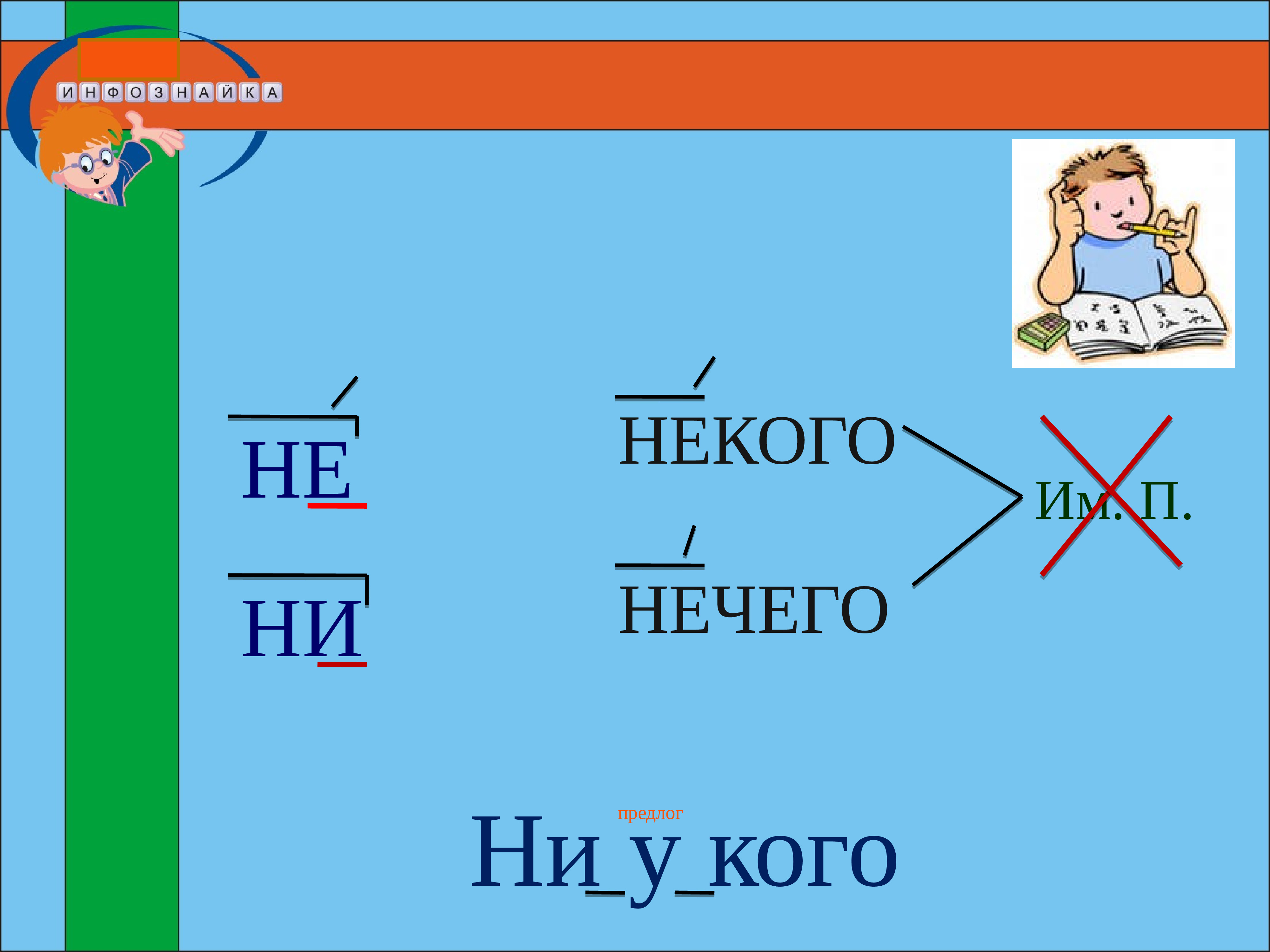 ИНФОЗНАЙКА

НЕ

НИ

НЕКОГО

НЕЧЕГО

Им. П.

предлог

Ни_у_кого